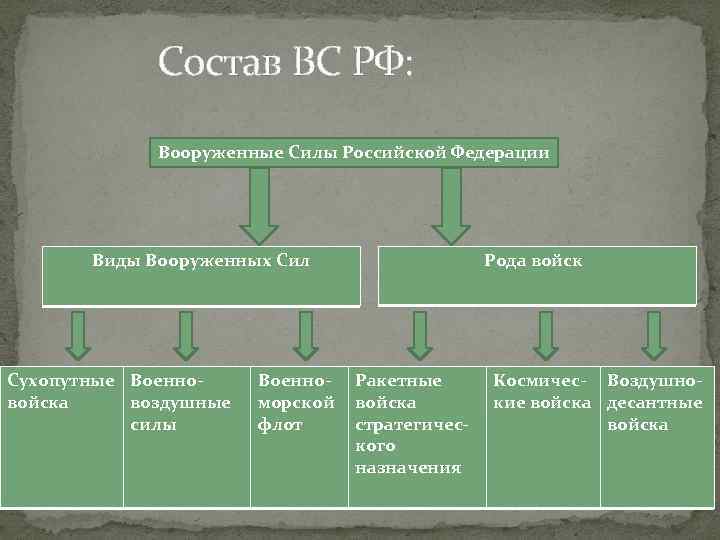 Состав ВС РФ:

Вооруженные Силы Российской Федерации

Виды Вооруженных Сил

Рода войск

| Сухопутные войска | Военно-воздушные силы | Военно-морской флот | Ракетные войска стратегического назначения | Космические войска | Воздушно-десантные войска |
|---|---|---|---|---|---|